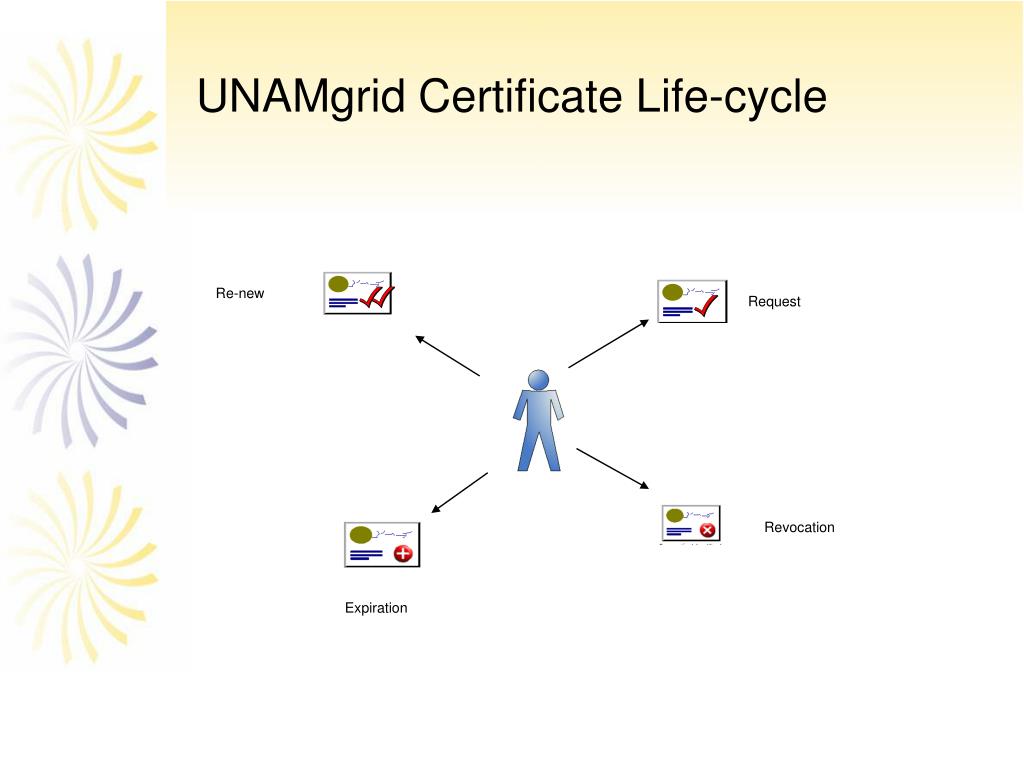 UNAMgrid Certificate Life-cycle

Re-new

Request

Revocation

Expiration